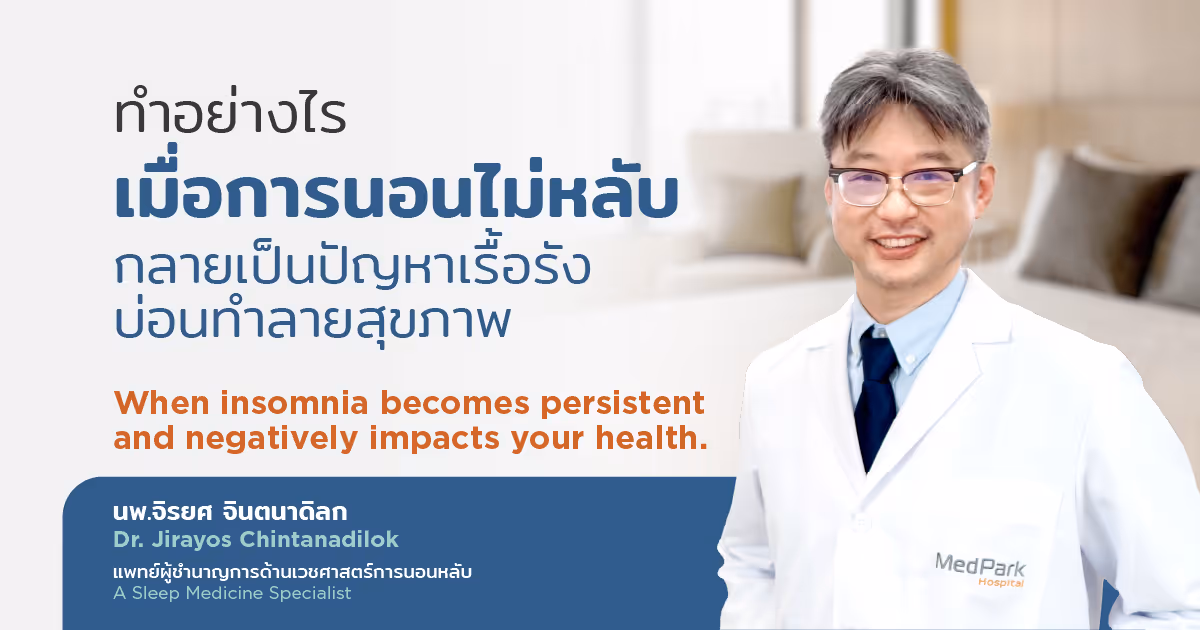 ทำอย่างไร
เมื่อการนอนไม่หลับ
กลายเป็นปัญหาเรื้อรัง
บ่อนทำลายสุขภาพ

When insomnia becomes persistent and negatively impacts your health.

นพ.จิรยศ จินตนาดิลก
Dr. Jirayos Chintanadilok
แพทย์ผู้ชำนาญการด้านเวชศาสตร์การนอนหลับ
A Sleep Medicine Specialist

MedPark
Hospital